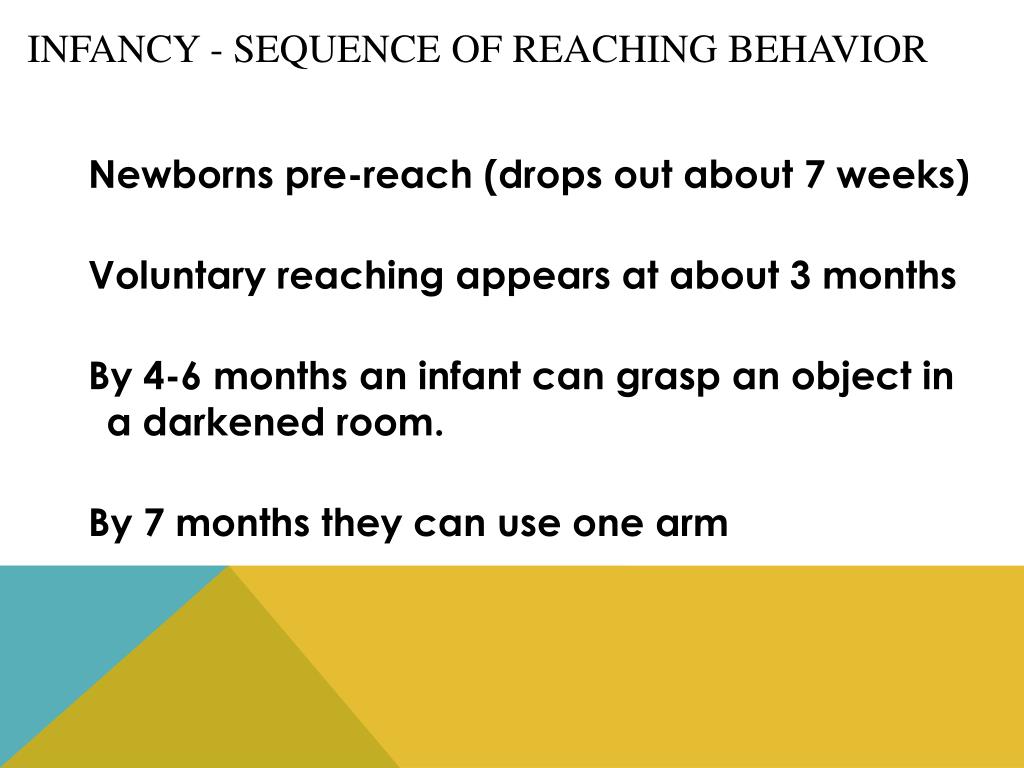 INFANCY - SEQUENCE OF REACHING BEHAVIOR

Newborns pre-reach (drops out about 7 weeks)

Voluntary reaching appears at about 3 months

By 4-6 months an infant can grasp an object in a darkened room.

By 7 months they can use one arm